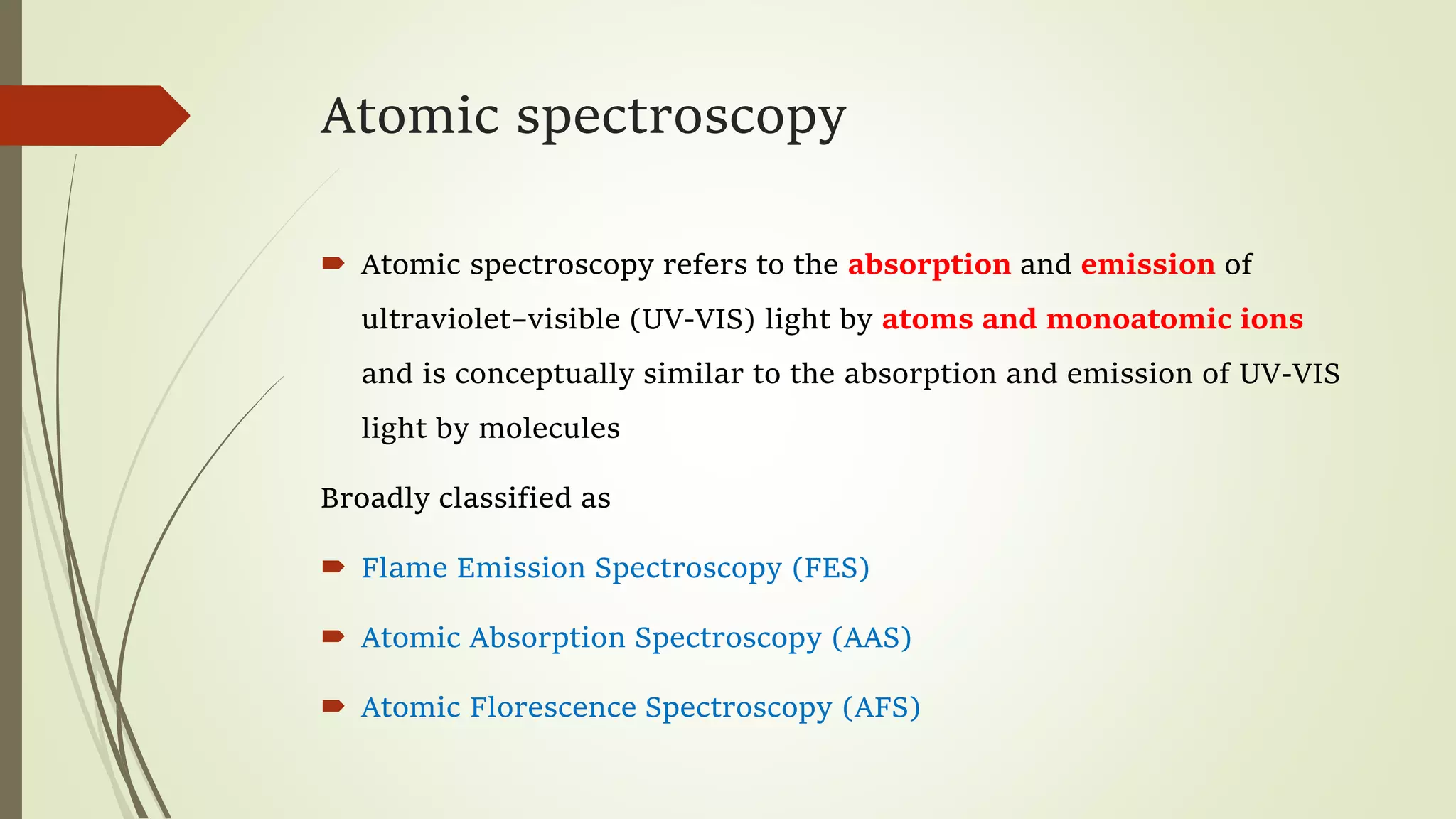 Atomic spectroscopy

Atomic spectroscopy refers to the absorption and emission of ultraviolet–visible (UV-VIS) light by atoms and monoatomic ions and is conceptually similar to the absorption and emission of UV-VIS light by molecules

Broadly classified as

Flame Emission Spectroscopy (FES)

Atomic Absorption Spectroscopy (AAS)

Atomic Florescence Spectroscopy (AFS)